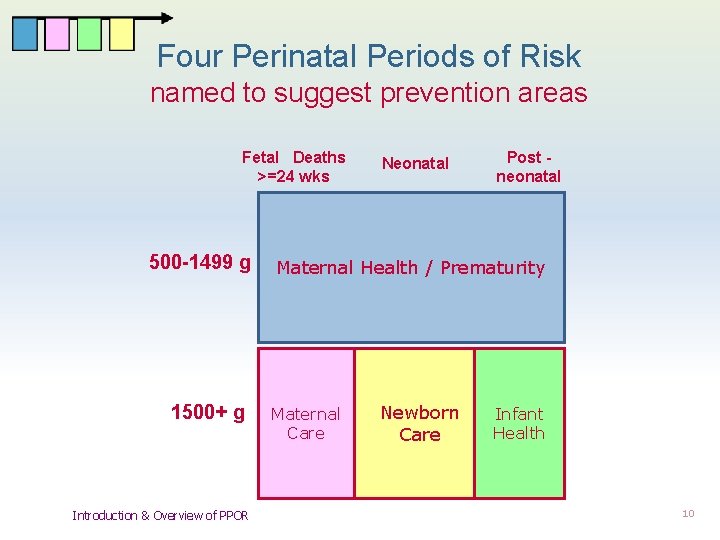 Four Perinatal Periods of Risk
named to suggest prevention areas

Fetal Deaths >=24 wks

Neonatal

Post - neonatal

500-1499 g

Maternal Health / Prematurity

1500+ g

Maternal Care

Newborn Care

Infant Health

Introduction & Overview of PPOR

10